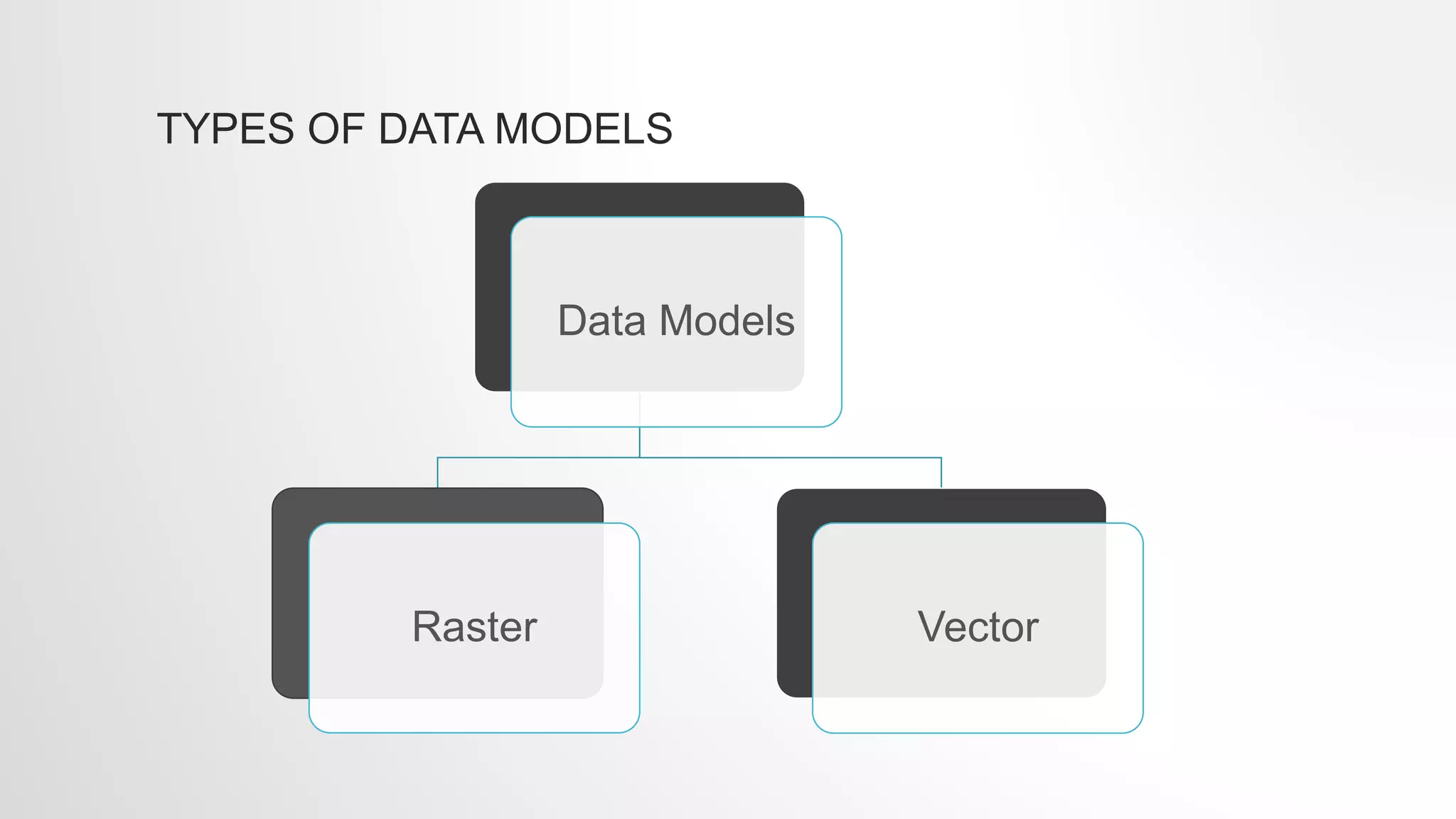 TYPES OF DATA MODELS

Data Models

Raster

Vector